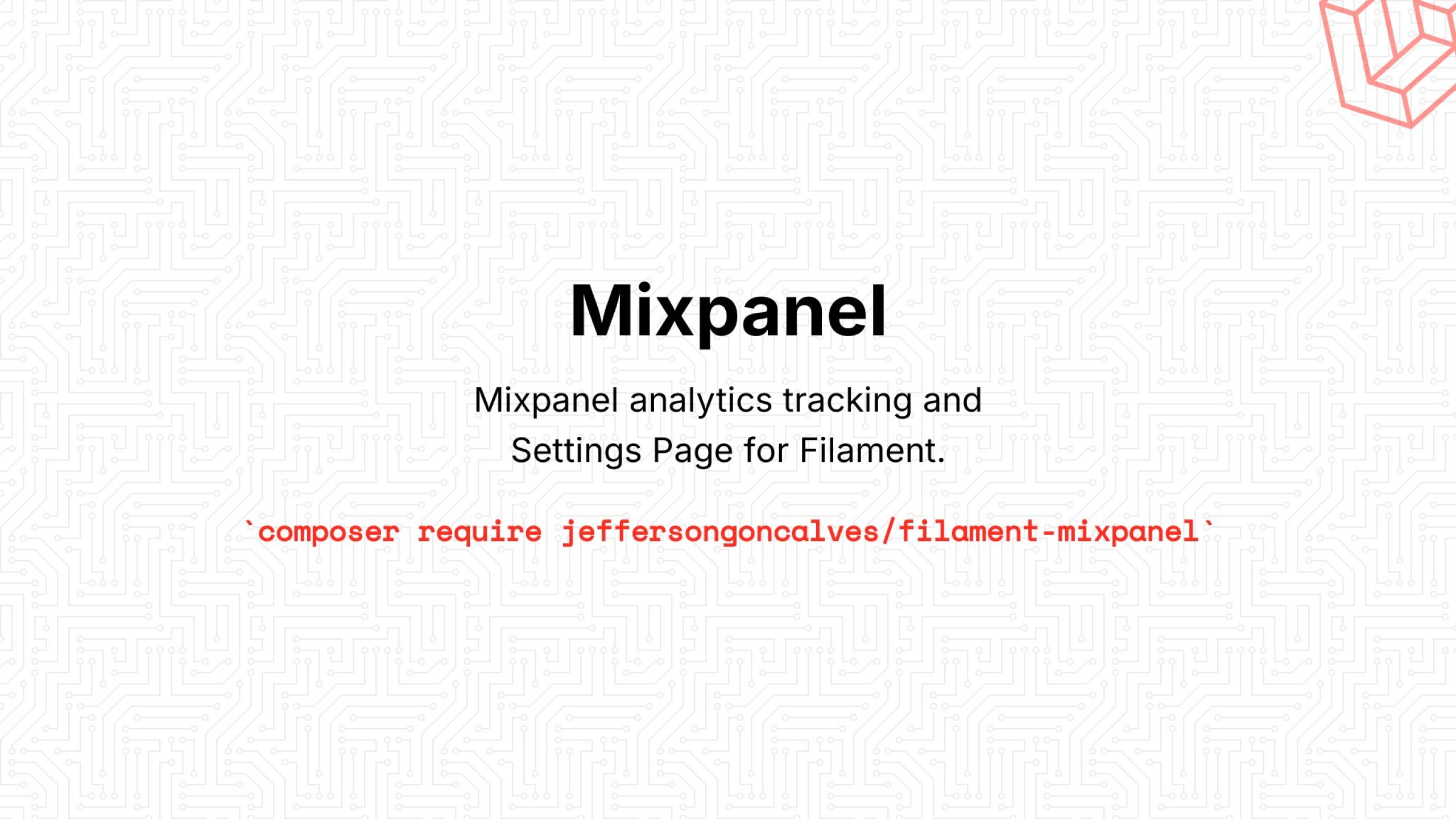 Mixpanel

Mixpanel analytics tracking and Settings Page for Filament.

`composer require jeffersongoncalves/filament-mixpanel`